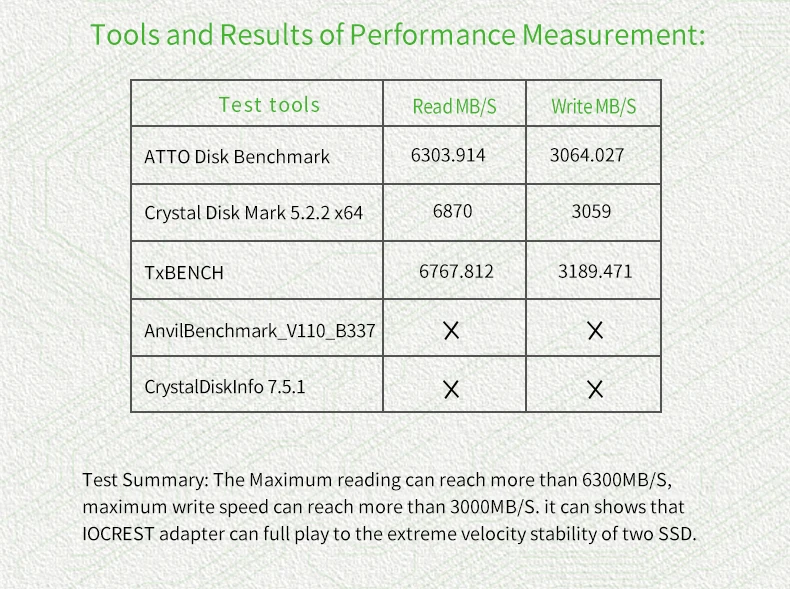 Tools and Results of Performance Measurement:

| Test tools | Read MB/S | Write MB/S |
|---|---|---|
| ATTO Disk Benchmark | 6303.914 | 3064.027 |
| Crystal Disk Mark 5.2.2 x64 | 6870 | 3059 |
| TxBENCH | 6767.812 | 3189.471 |
| AnvilBenchmark_V110_B337 | X | X |
| CrystalDiskInfo 7.5.1 | X | X |

Test Summary: The Maximum reading can reach more than 6300MB/S, maximum write speed can reach more than 3000MB/S. it can shows that IOCREST adapter can full play to the extreme velocity stability of two SSD.